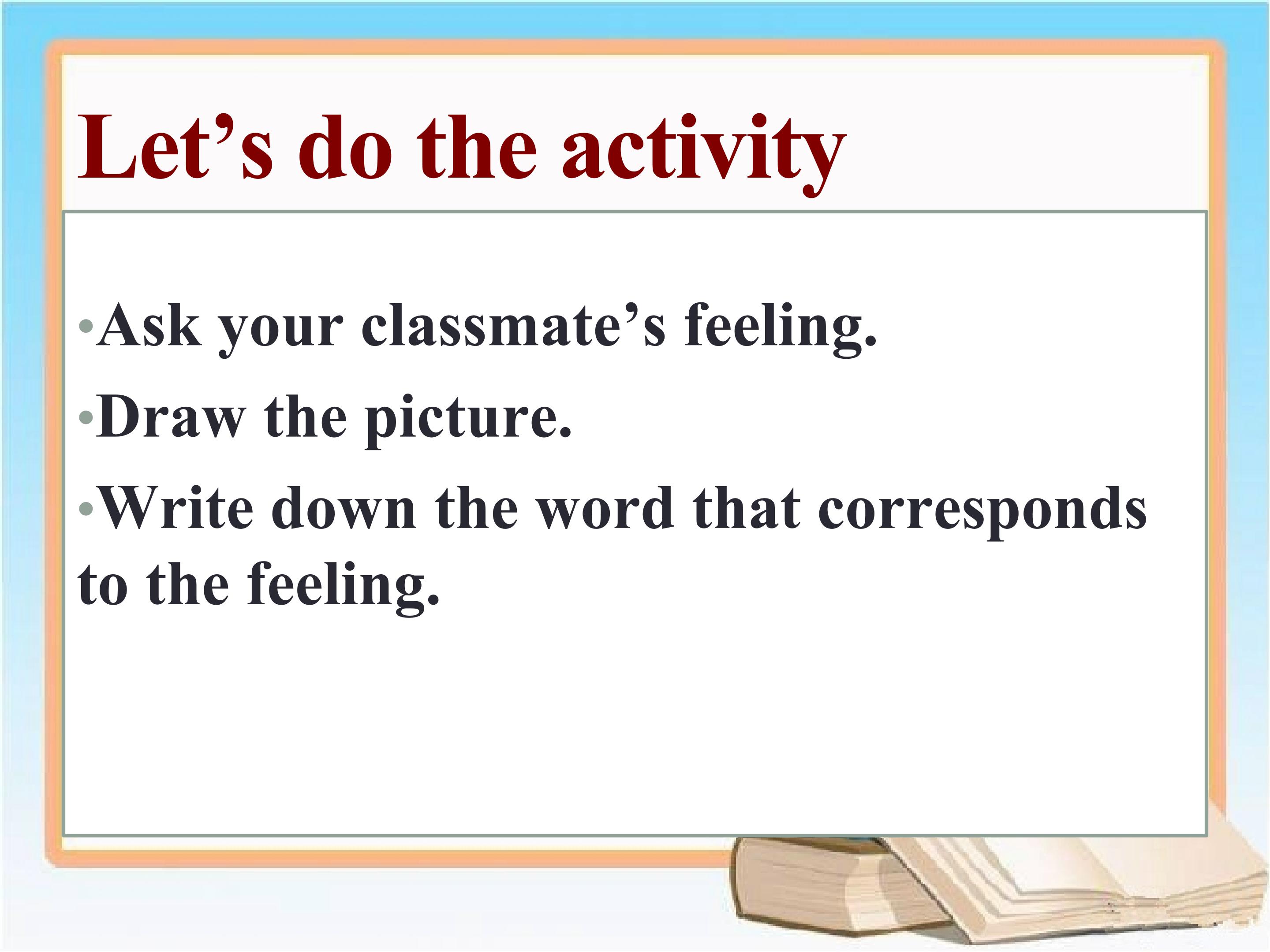 Let’s do the activity

•Ask your classmate’s feeling.

•Draw the picture.

•Write down the word that corresponds to the feeling.